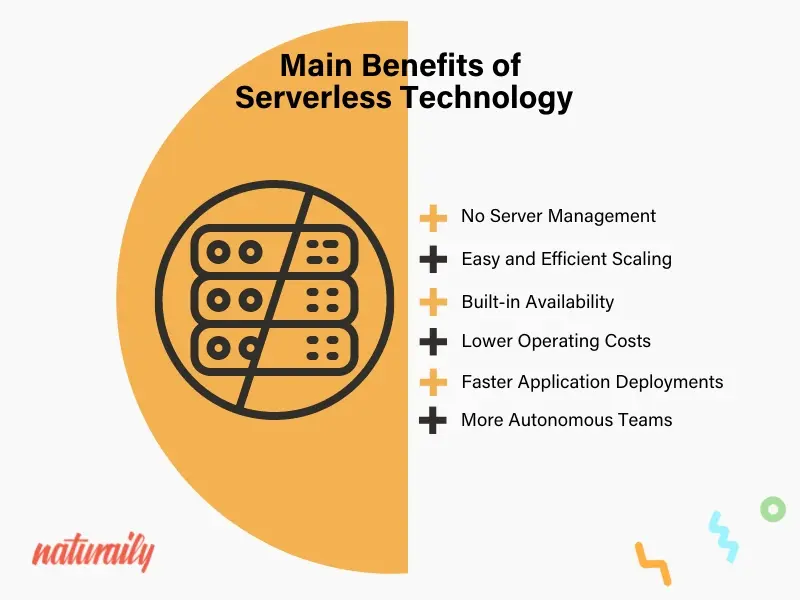 Main Benefits of Serverless Technology

No Server Management

Easy and Efficient Scaling

Built-in Availability

Lower Operating Costs

Faster Application Deployments

More Autonomous Teams

naturaily